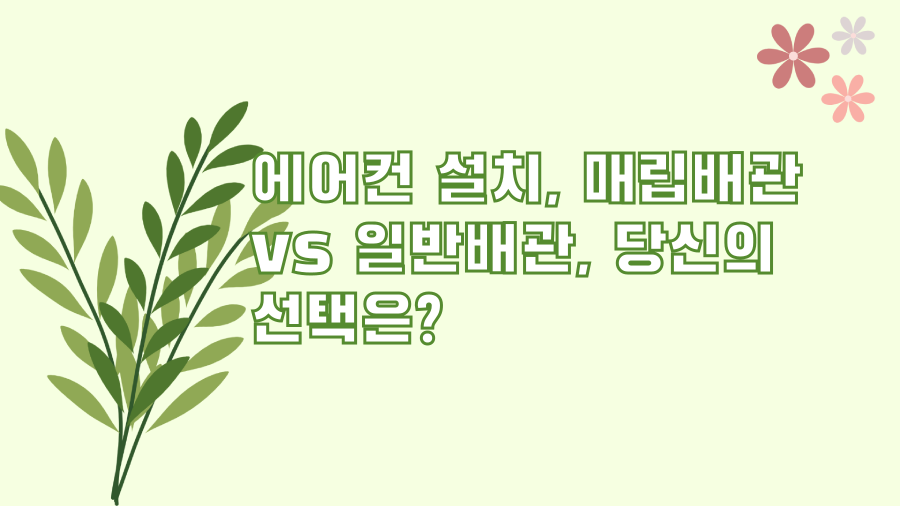 에어컨 설치, 매립배관 vs 일반배관, 당신의 선택은?